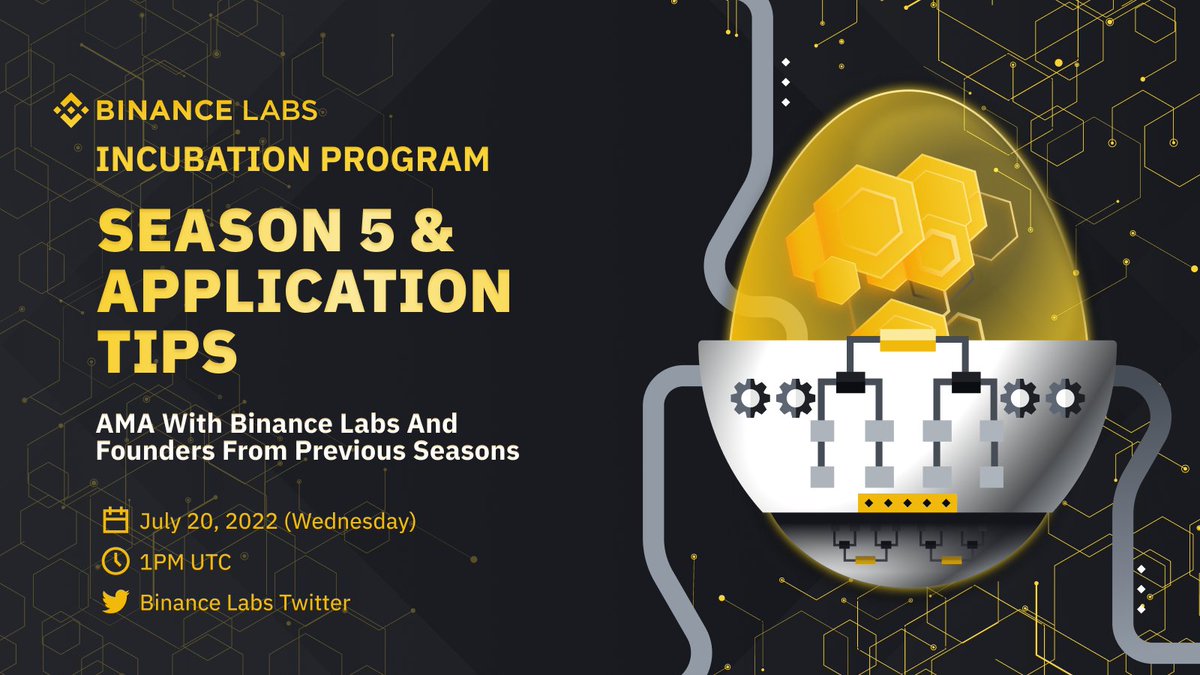 BINANCE LABS
INCUBATION PROGRAM

SEASON 5 & APPLICATION TIPS

AMA With Binance Labs And Founders From Previous Seasons

July 20, 2022 (Wednesday)
1PM UTC
Binance Labs Twitter